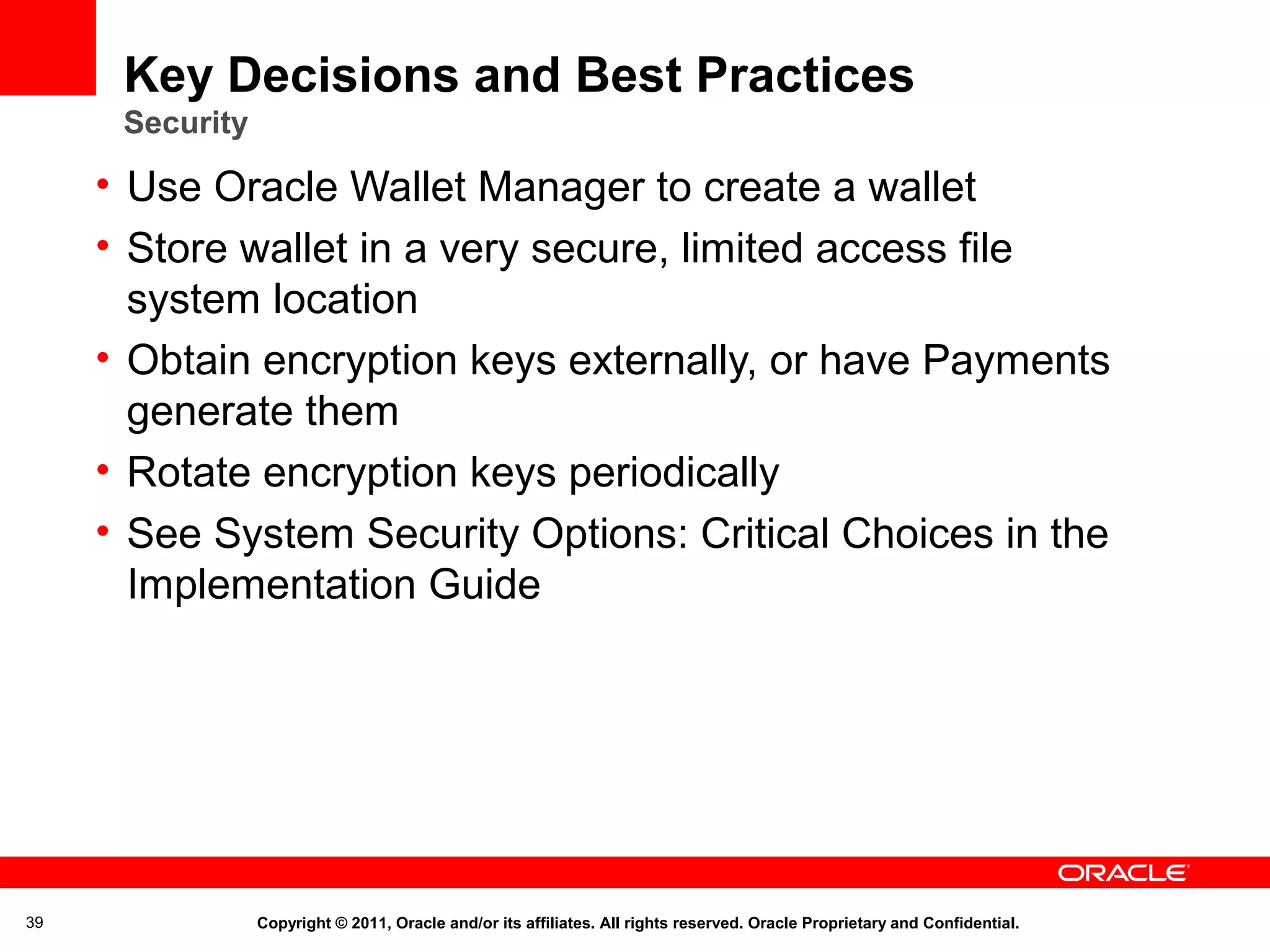 Key Decisions and Best Practices
Security

• Use Oracle Wallet Manager to create a wallet
• Store wallet in a very secure, limited access file system location
• Obtain encryption keys externally, or have Payments generate them
• Rotate encryption keys periodically
• See System Security Options: Critical Choices in the Implementation Guide

ORACLE

39

Copyright © 2011, Oracle and/or its affiliates. All rights reserved. Oracle Proprietary and Confidential.